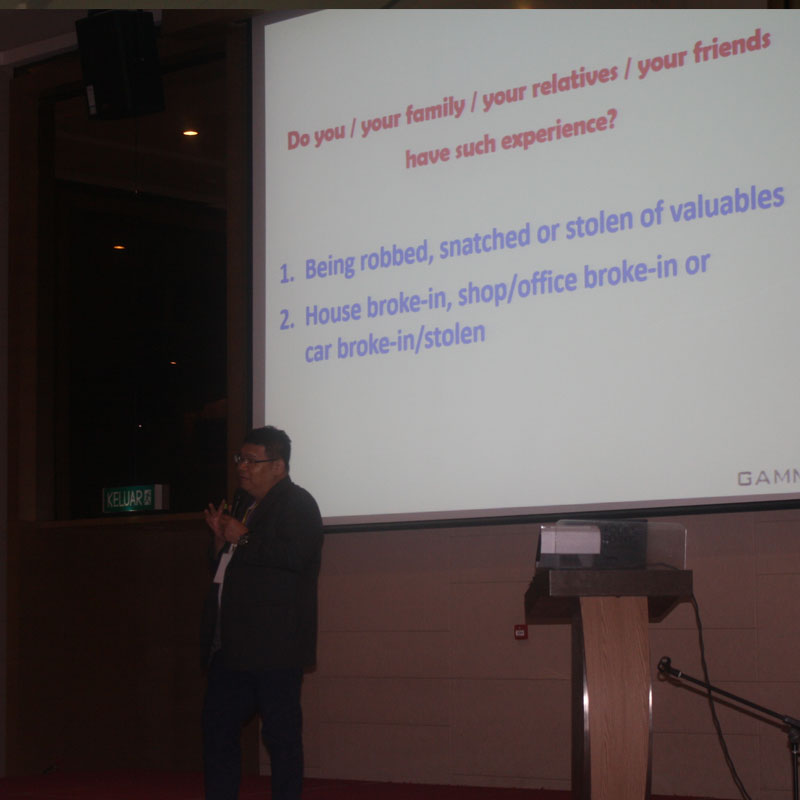 Do you / your family / your relatives / your friends have such experience?

1. Being robbed, snatched or stolen of valuables
2. House broke-in, shop/office broke-in or car broke-in/stolen

GAMN

KELUAR